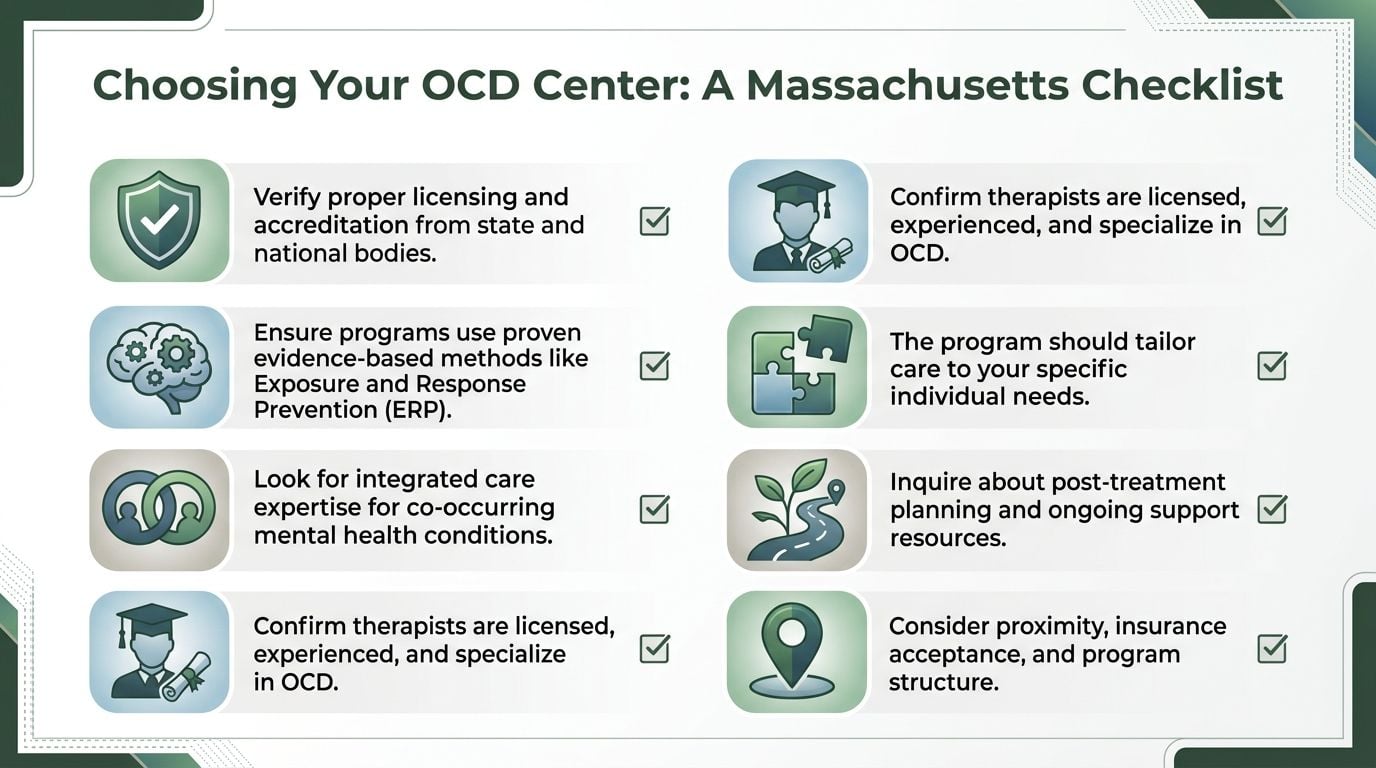 Choosing Your OCD Center: A Massachusetts Checklist

Verify proper licensing and accreditation from state and national bodies.

Ensure programs use proven evidence-based methods like Exposure and Response Prevention (ERP).

Look for integrated care expertise for co-occurring mental health conditions.

Confirm therapists are licensed, experienced, and specialize in OCD.

Confirm therapists are licensed, experienced, and specialize in OCD.

The program should tailor care to your specific individual needs.

Inquire about post-treatment planning and ongoing support resources.

Consider proximity, insurance acceptance, and program structure.